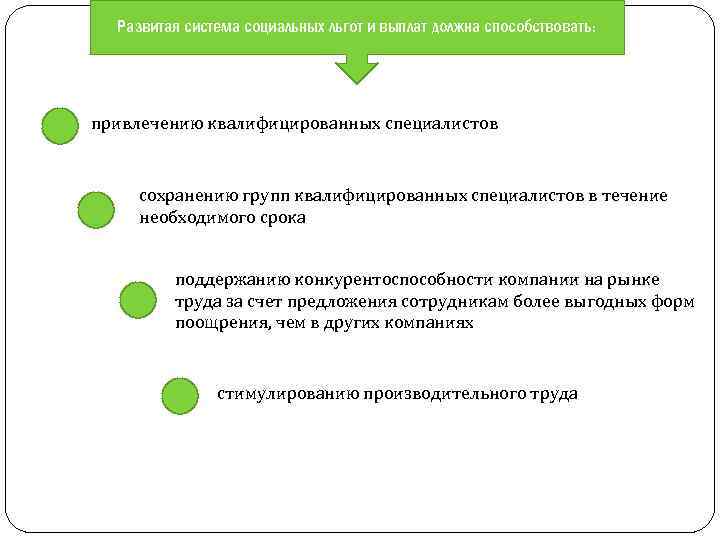 Развитая система социальных льгот и выплат должна способствовать:

привлечению квалифицированных специалистов

сохранению групп квалифицированных специалистов в течение необходимого срока

поддержанию конкурентоспособности компании на рынке труда за счет предложения сотрудникам более выгодных форм поощрения, чем в других компаниях

стимулированию производительного труда